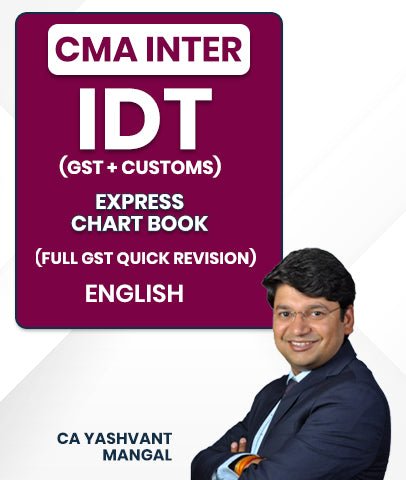 CMA INTER

IDT

(GST + CUSTOMS)

EXPRESS CHART BOOK

(FULL GST QUICK REVISION)

ENGLISH

CA YASHVANT MANGAL